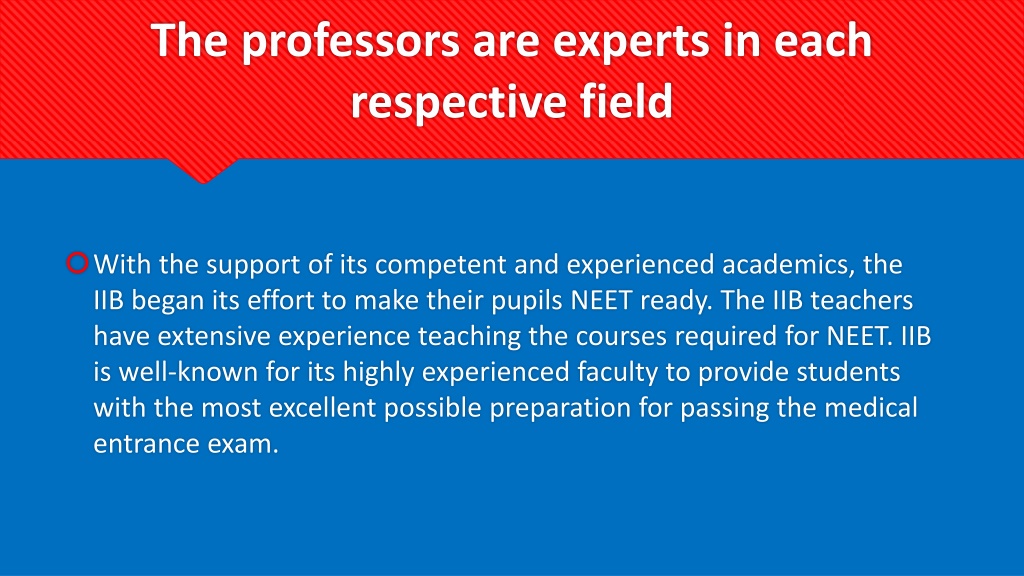 The professors are experts in each respective field

With the support of its competent and experienced academics, the IIB began its effort to make their pupils NEET ready. The IIB teachers have extensive experience teaching the courses required for NEET. IIB is well-known for its highly experienced faculty to provide students with the most excellent possible preparation for passing the medical entrance exam.